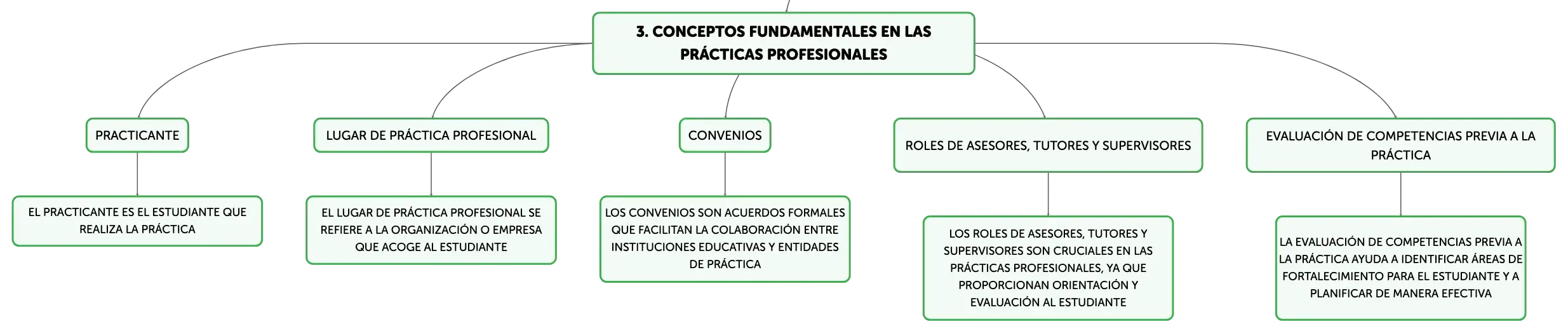 3. CONCEPTOS FUNDAMENTALES EN LAS PRÁCTICAS PROFESIONALES

PRACTICANTE

EL PRACTICANTE ES EL ESTUDIANTE QUE REALIZA LA PRÁCTICA

LUGAR DE PRÁCTICA PROFESIONAL

EL LUGAR DE PRÁCTICA PROFESIONAL SE REFIERE A LA ORGANIZACIÓN O EMPRESA QUE ACOGE AL ESTUDIANTE

CONVENIOS

LOS CONVENIOS SON ACUERDOS FORMALES QUE FACILITAN LA COLABORACIÓN ENTRE INSTITUCIONES EDUCATIVAS Y ENTIDADES DE PRÁCTICA

ROLES DE ASESORES, TUTORES Y SUPERVISORES

LOS ROLES DE ASESORES, TUTORES Y SUPERVISORES SON CRUCIALES EN LAS PRÁCTICAS PROFESIONALES, YA QUE PROPORCIONAN ORIENTACIÓN Y EVALUACIÓN AL ESTUDIANTE

EVALUACIÓN DE COMPETENCIAS PREVIA A LA PRÁCTICA

LA EVALUACIÓN DE COMPETENCIAS PREVIA A LA PRÁCTICA AYUDA A IDENTIFICAR ÁREAS DE FORTALECIMIENTO PARA EL ESTUDIANTE Y A PLANIFICAR DE MANERA EFECTIVA